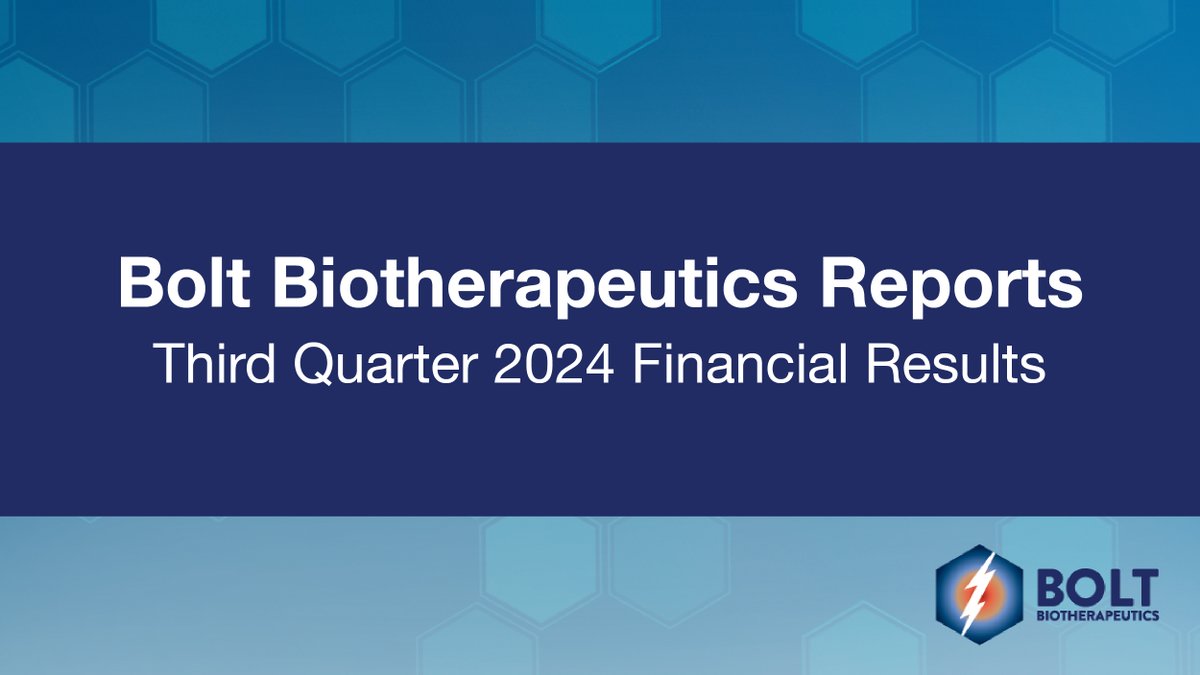 Bolt Biotherapeutics Reports
Third Quarter 2024 Financial Results

BOLT
BIOTHERAPEUTICS